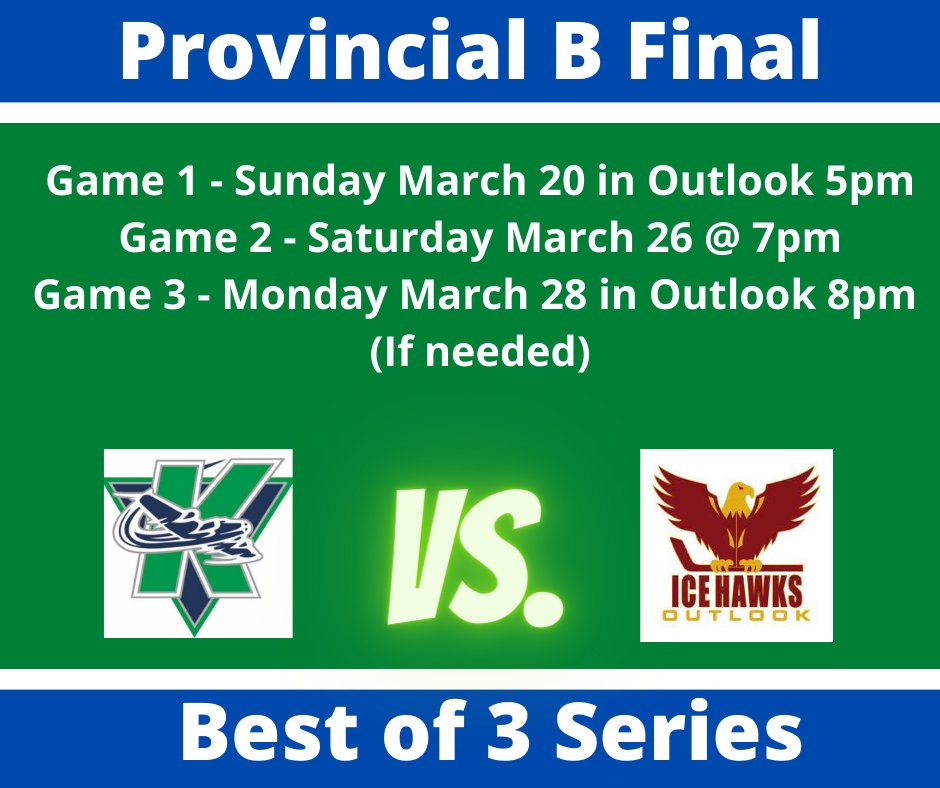 Provincial B Final

Game 1 - Sunday March 20 in Outlook 5pm
Game 2 - Saturday March 26 @ 7pm
Game 3 - Monday March 28 in Outlook 8pm
(If needed)

VS.

ICE HAWKS
OUTLOOK

Best of 3 Series